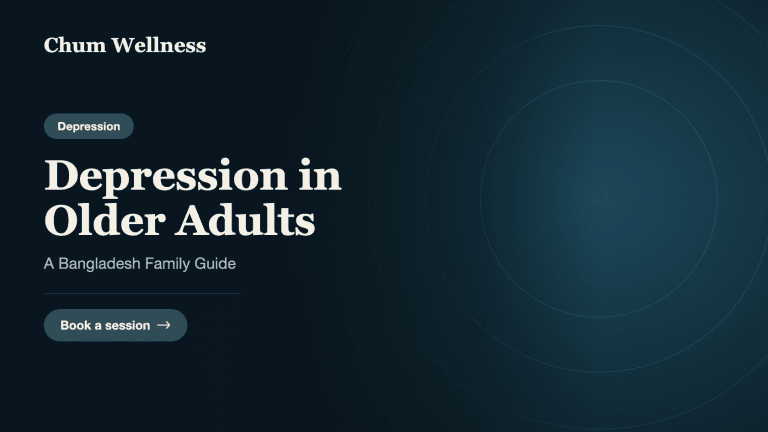 Chum Wellness

Depression

Depression in Older Adults

A Bangladesh Family Guide

Book a session →